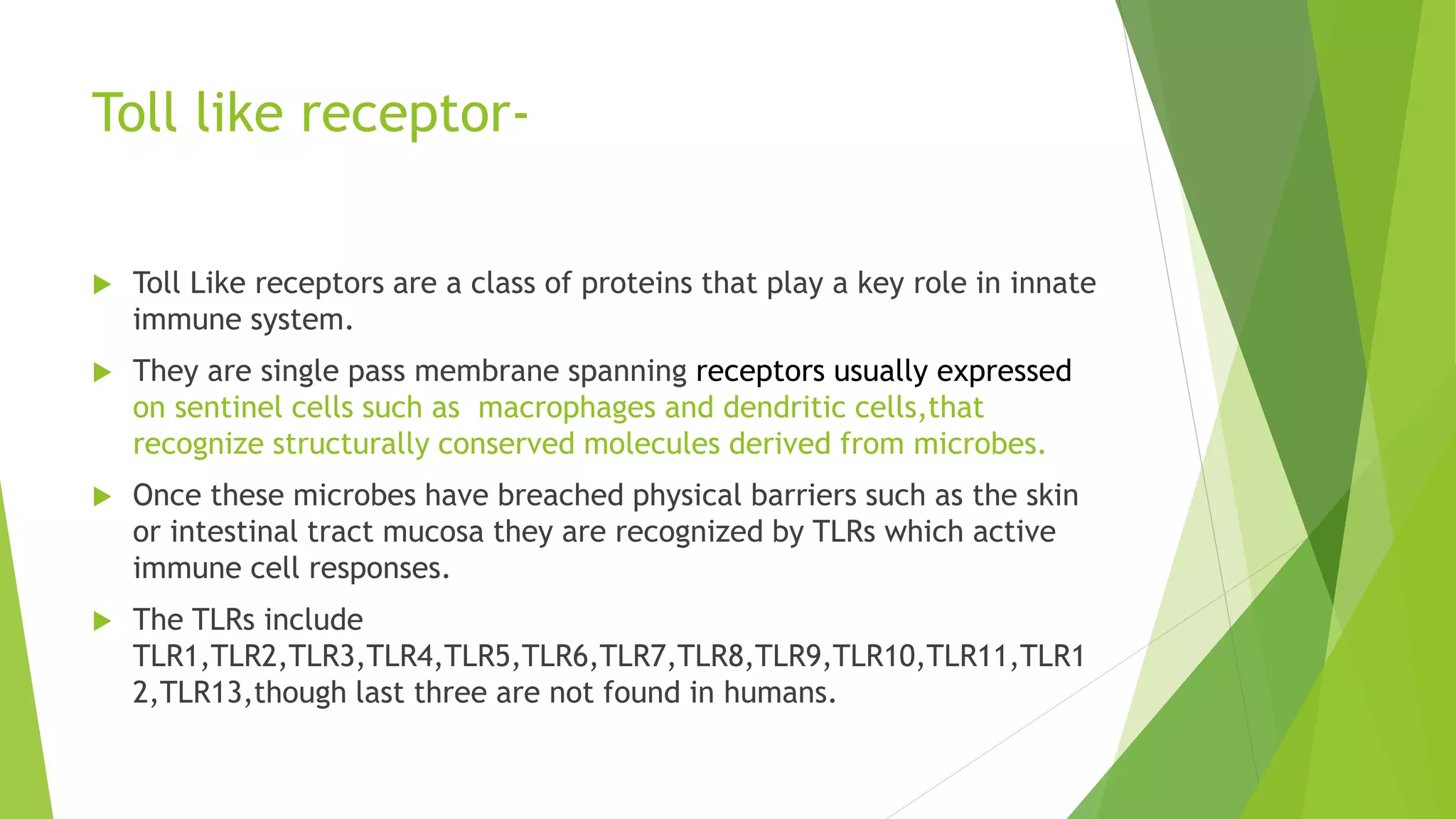 Toll like receptor-

Toll Like receptors are a class of proteins that play a key role in innate immune system.

They are single pass membrane spanning receptors usually expressed on sentinel cells such as  macrophages and dendritic cells,that recognize structurally conserved molecules derived from microbes.

Once these microbes have breached physical barriers such as the skin or intestinal tract mucosa they are recognized by TLRs which active immune cell responses.

The TLRs include TLR1,TLR2,TLR3,TLR4,TLR5,TLR6,TLR7,TLR8,TLR9,TLR10,TLR11,TLR12,TLR13,though last three are not found in humans.